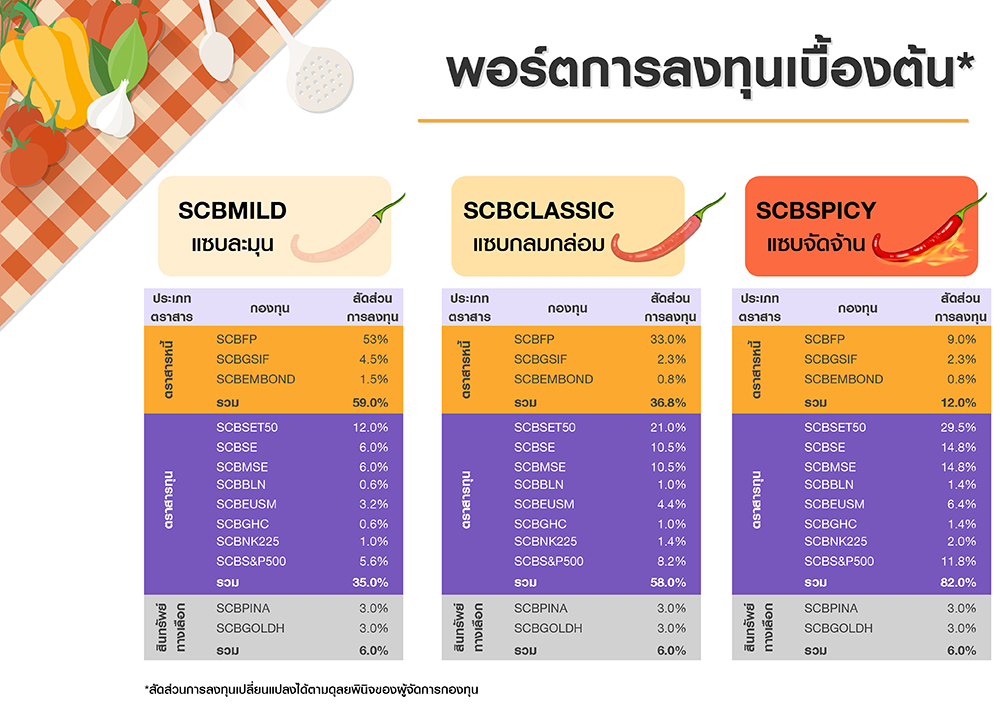 พอร์ตการลงทุนเบื้องต้น*

SCBMILD
แซบละมุน

| ประเภทตราสาร | กองทุน | สัดส่วนการลงทุน |
|---|---|---|
| ตราสารหนี้ | SCBFP | 53% |
| | SCBGSIF | 4.5% |
| | SCBEMBOND | 1.5% |
| | รวม | 59.0% |
| ตราสารทุน | SCBSET50 | 12.0% |
| | SCBSE | 6.0% |
| | SCBMSE | 6.0% |
| | SCBBLN | 0.6% |
| | SCBEUSM | 3.2% |
| | SCBGHC | 0.6% |
| | SCBNK225 | 1.0% |
| | SCBS&P500 | 5.6% |
| | รวม | 35.0% |
| สินทรัพย์ทางเลือก | SCBPINA | 3.0% |
| | SCBGOLDH | 3.0% |
| | รวม | 6.0% |

SCBCLASSIC
แซบกลมกล่อม

| ประเภทตราสาร | กองทุน | สัดส่วนการลงทุน |
|---|---|---|
| ตราสารหนี้ | SCBFP | 33.0% |
| | SCBGSIF | 2.3% |
| | SCBEMBOND | 0.8% |
| | รวม | 36.8% |
| ตราสารทุน | SCBSET50 | 21.0% |
| | SCBSE | 10.5% |
| | SCBMSE | 10.5% |
| | SCBBLN | 1.0% |
| | SCBEUSM | 4.4% |
| | SCBGHC | 1.0% |
| | SCBNK225 | 1.4% |
| | SCBS&P500 | 8.2% |
| | รวม | 58.0% |
| สินทรัพย์ทางเลือก | SCBPINA | 3.0% |
| | SCBGOLDH | 3.0% |
| | รวม | 6.0% |

SCBSPICY
แซบจัดจ้าน

| ประเภทตราสาร | กองทุน | สัดส่วนการลงทุน |
|---|---|---|
| ตราสารหนี้ | SCBFP | 9.0% |
| | SCBGSIF | 2.3% |
| | SCBEMBOND | 0.8% |
| | รวม | 12.0% |
| ตราสารทุน | SCBSET50 | 29.5% |
| | SCBSE | 14.8% |
| | SCBMSE | 14.8% |
| | SCBBLN | 1.4% |
| | SCBEUSM | 6.4% |
| | SCBGHC | 1.4% |
| | SCBNK225 | 2.0% |
| | SCBS&P500 | 11.8% |
| | รวม | 82.0% |
| สินทรัพย์ทางเลือก | SCBPINA | 3.0% |
| | SCBGOLDH | 3.0% |
| | รวม | 6.0% |

*สัดส่วนการลงทุนเปลี่ยนแปลงได้ตามดุลยพินิจของผู้จัดการกองทุน